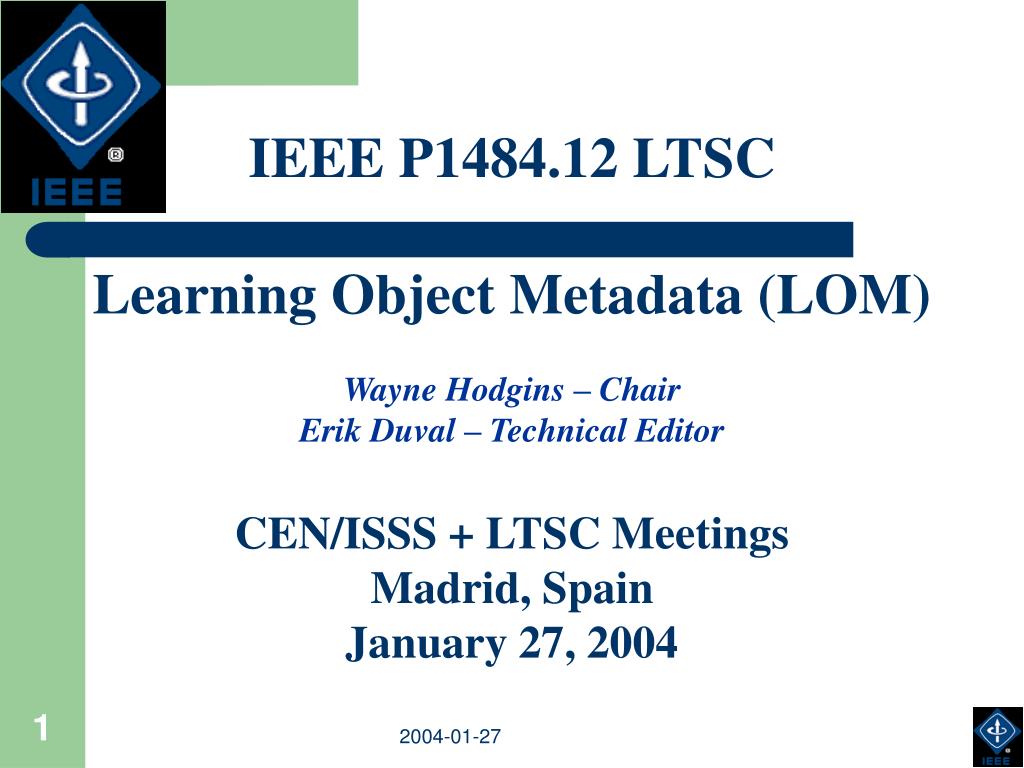 IEEE

IEEE P1484.12 LTSC

Learning Object Metadata (LOM)

Wayne Hodgins – Chair
Erik Duval – Technical Editor

CEN/ISSS + LTSC Meetings
Madrid, Spain
January 27, 2004

1

2004-01-27

IEEE